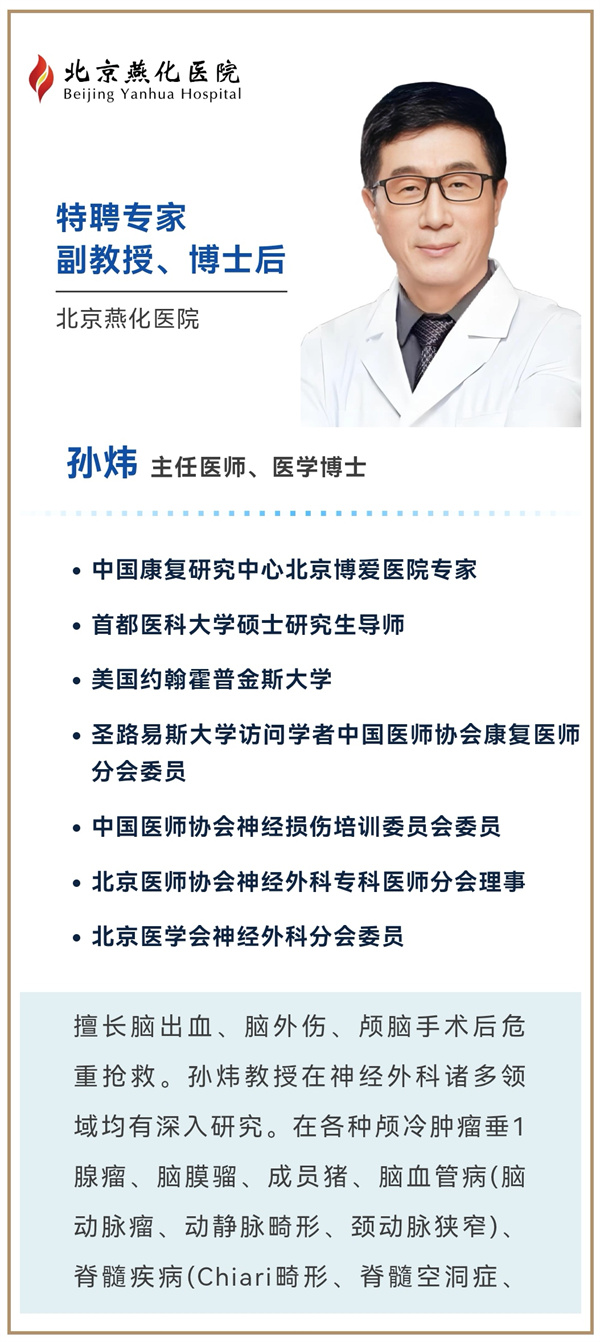 北京燕化医院
Beijing Yanhua Hospital

特聘专家
副教授、博士后

北京燕化医院

孙炜 主任医师、医学博士

• 中国康复研究中心北京博爱医院专家
• 首都医科大学硕士研究生导师
• 美国约翰霍普金斯大学
• 圣路易斯大学访问学者中国医师协会康复医师分会委员
• 中国医师协会神经损伤培训委员会委员
• 北京医师协会神经外科专科医师分会理事
• 北京医学会神经外科分会委员

擅长脑出血、脑外伤、颅脑手术后危重抢救。孙炜教授在神经外科诸多领域均有深入研究。在各种颅冷肿瘤垂1腺瘤、脑膜骝、成员猪、脑血管病(脑动脉瘤、动静脉畸形、颈动脉狭窄)、脊髓疾病(Chiari畸形、脊髓空洞症、